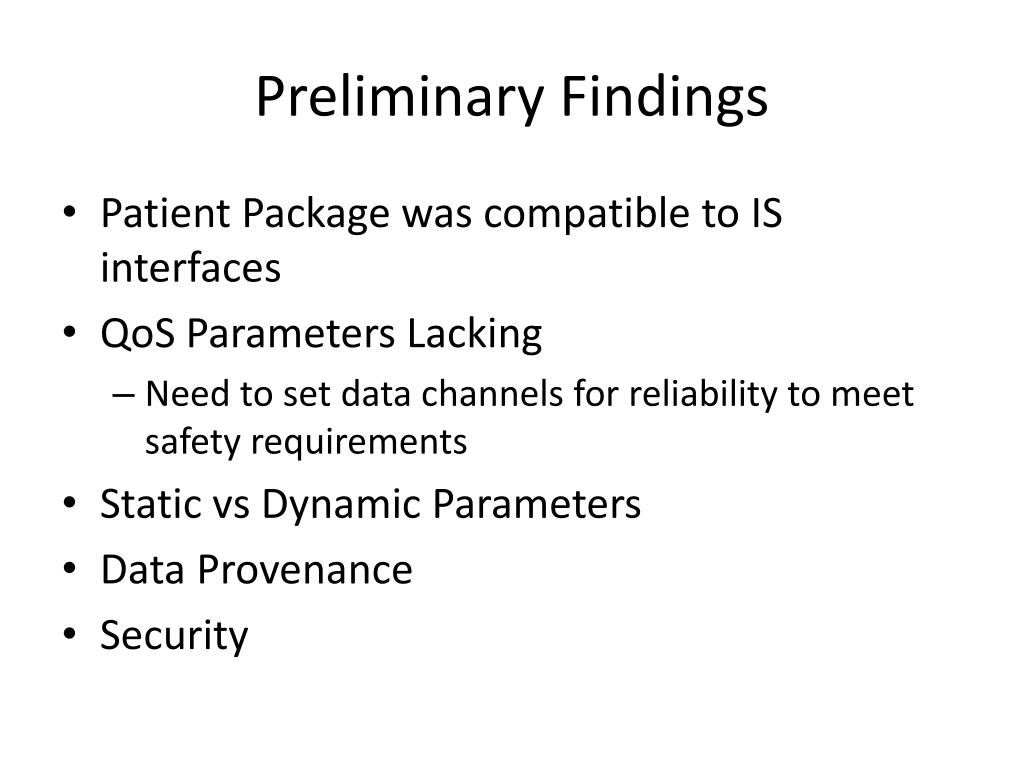 Preliminary Findings

• Patient Package was compatible to IS interfaces
• QoS Parameters Lacking
– Need to set data channels for reliability to meet safety requirements
• Static vs Dynamic Parameters
• Data Provenance
• Security